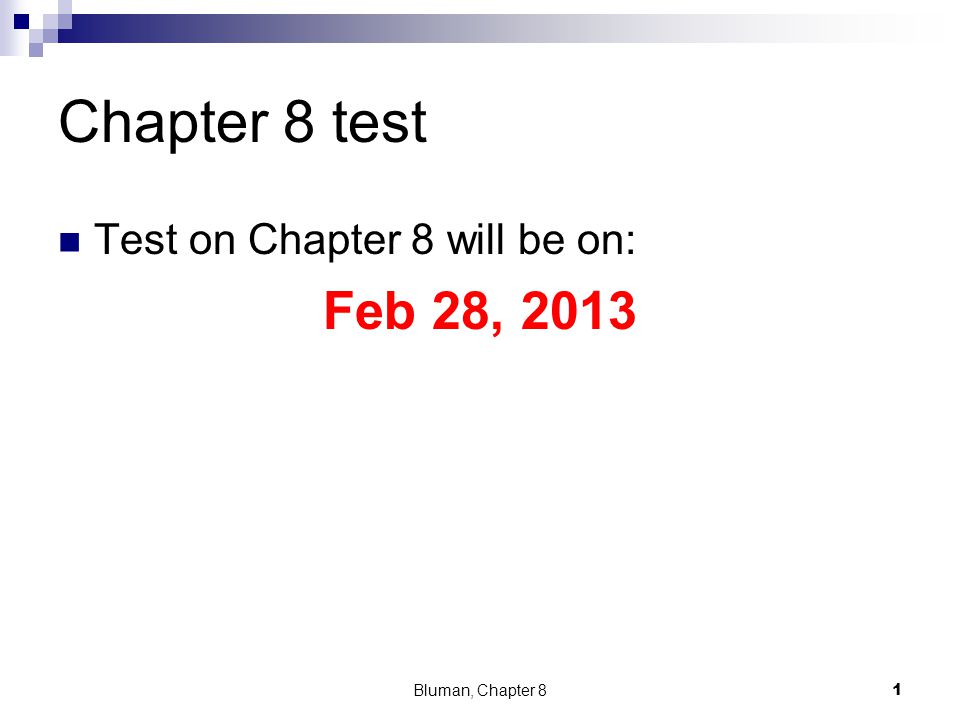 Chapter 8 test

Test on Chapter 8 will be on:

Feb 28, 2013

Bluman, Chapter 8

1